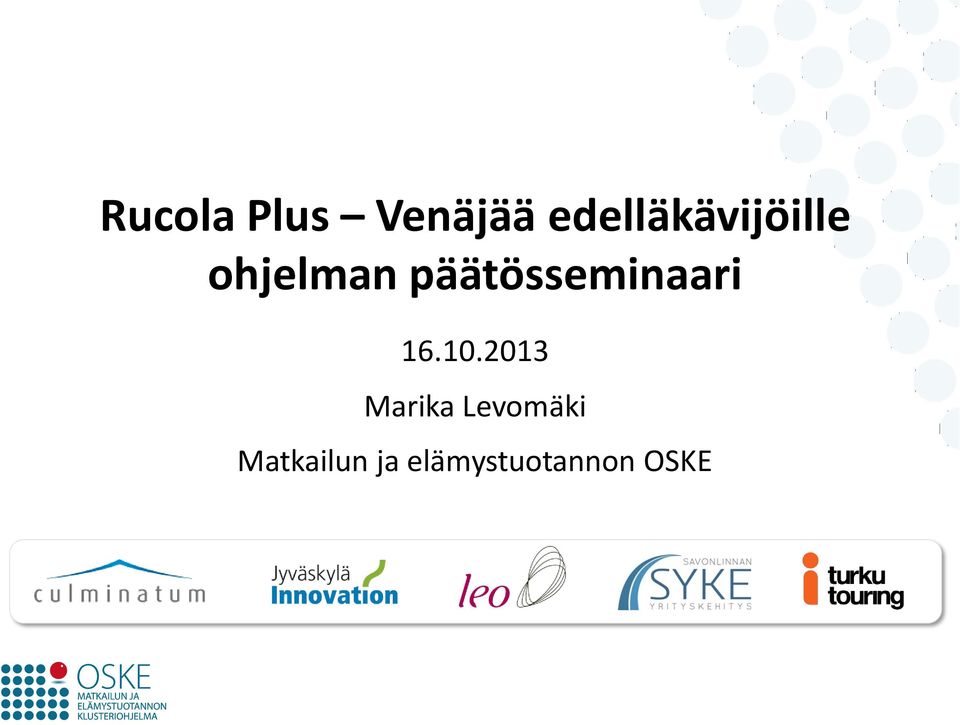 Rucola Plus – Venäjää edelläkävijöille ohjelman päätösseminaari

16.10.2013

Marika Levomäki

Matkailun ja elämystuotannon OSKE

culminatum

Jyväskylä Innovation

leo

SAVONLINNAN SYKE YRITYSKEHITYS

turku touring

OSKE
MATKAILUN JA ELÄMYSTUOTANNON KLUSTERIOHJELMA